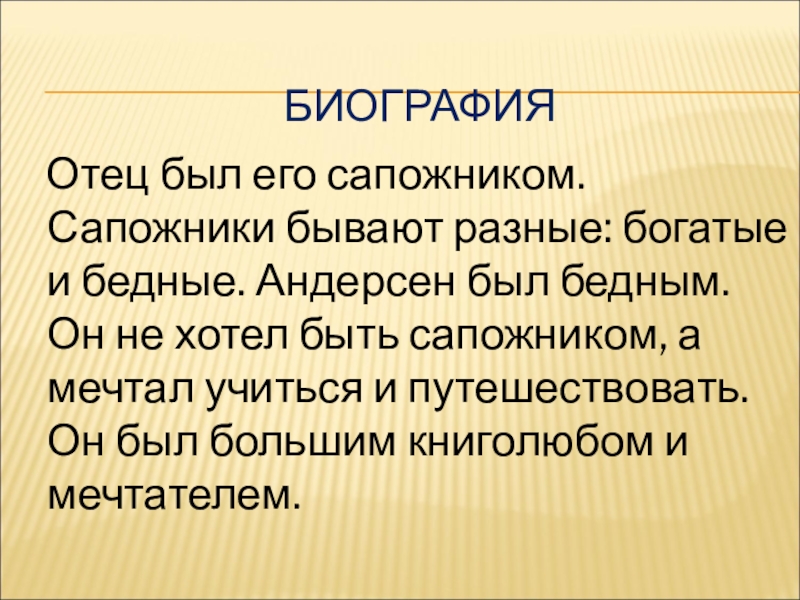 БИОГРАФИЯ

Отец был его сапожником. Сапожники бывают разные: богатые и бедные. Андерсен был бедным. Он не хотел быть сапожником, а мечтал учиться и путешествовать. Он был большим книголюбом и мечтателем.